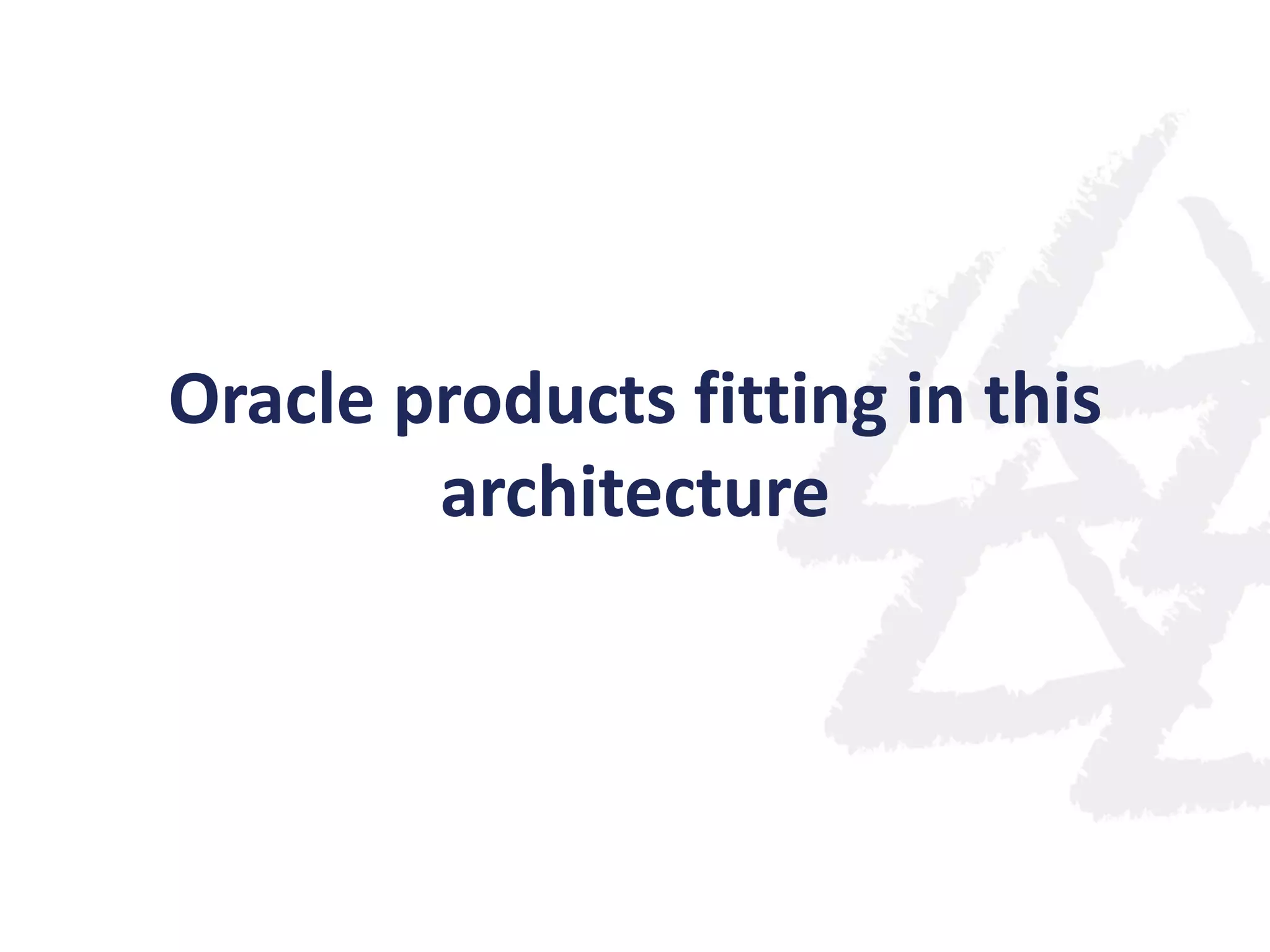 Oracle products fitting in this architecture